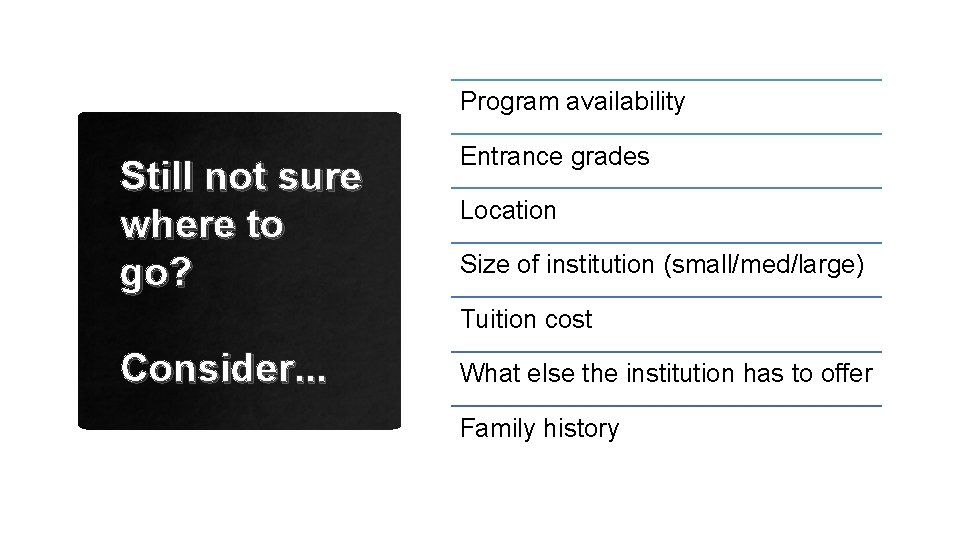 Still not sure where to go?

Consider...

Program availability

Entrance grades

Location

Size of institution (small/med/large)

Tuition cost

What else the institution has to offer

Family history